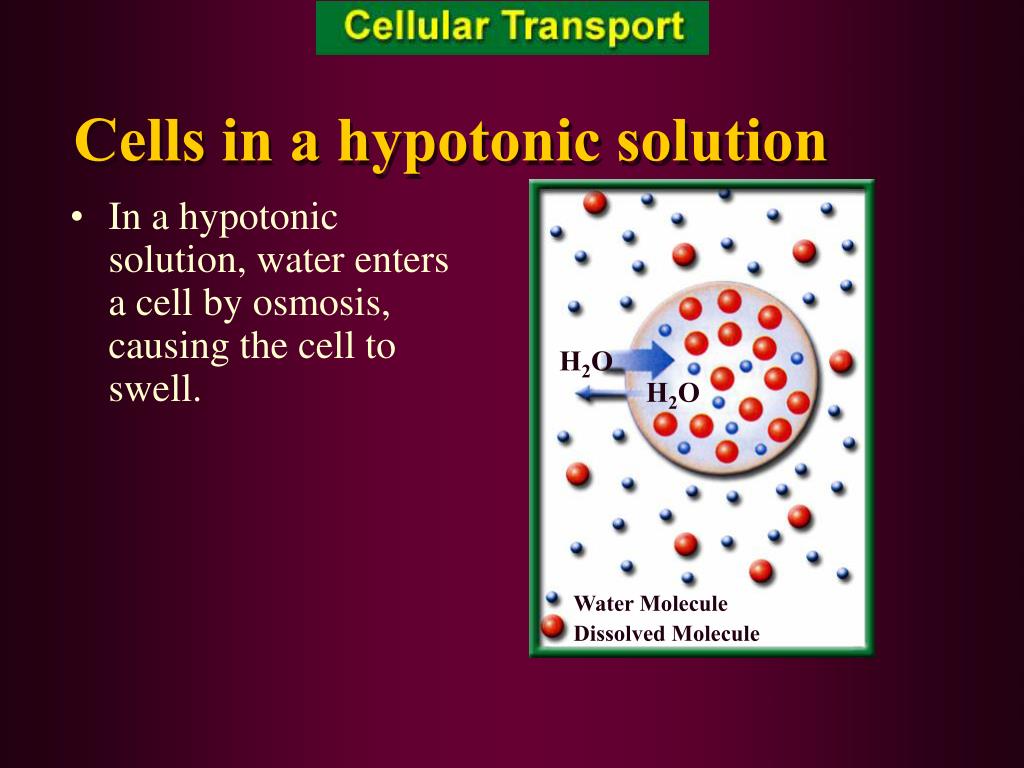 Cellular Transport

Cells in a hypotonic solution

• In a hypotonic solution, water enters a cell by osmosis, causing the cell to swell.

$H_2O$

$H_2O$

Water Molecule
Dissolved Molecule